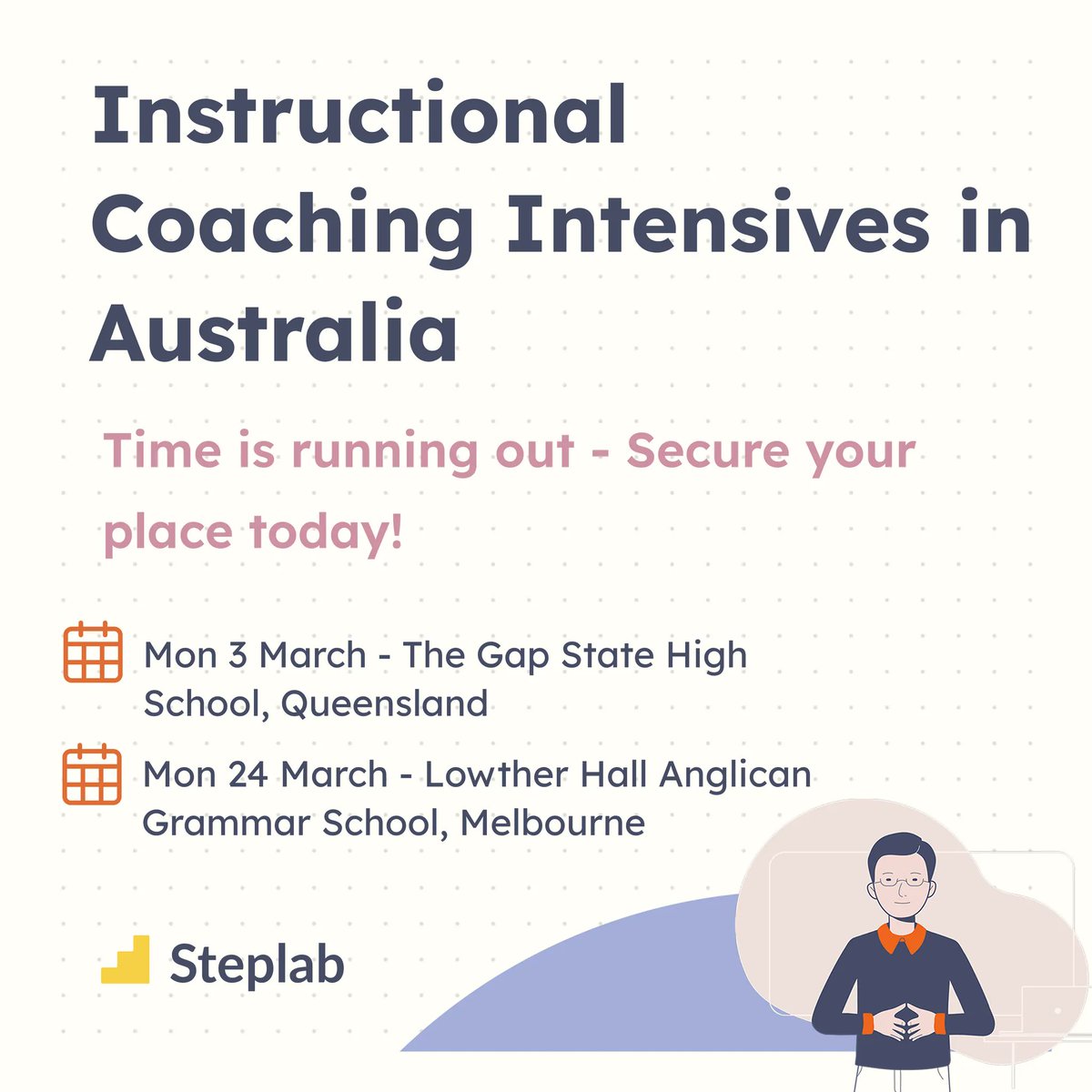 Instructional Coaching Intensives in Australia

Time is running out - Secure your place today!

Mon 3 March - The Gap State High School, Queensland

Mon 24 March - Lowther Hall Anglican Grammar School, Melbourne

Steplab